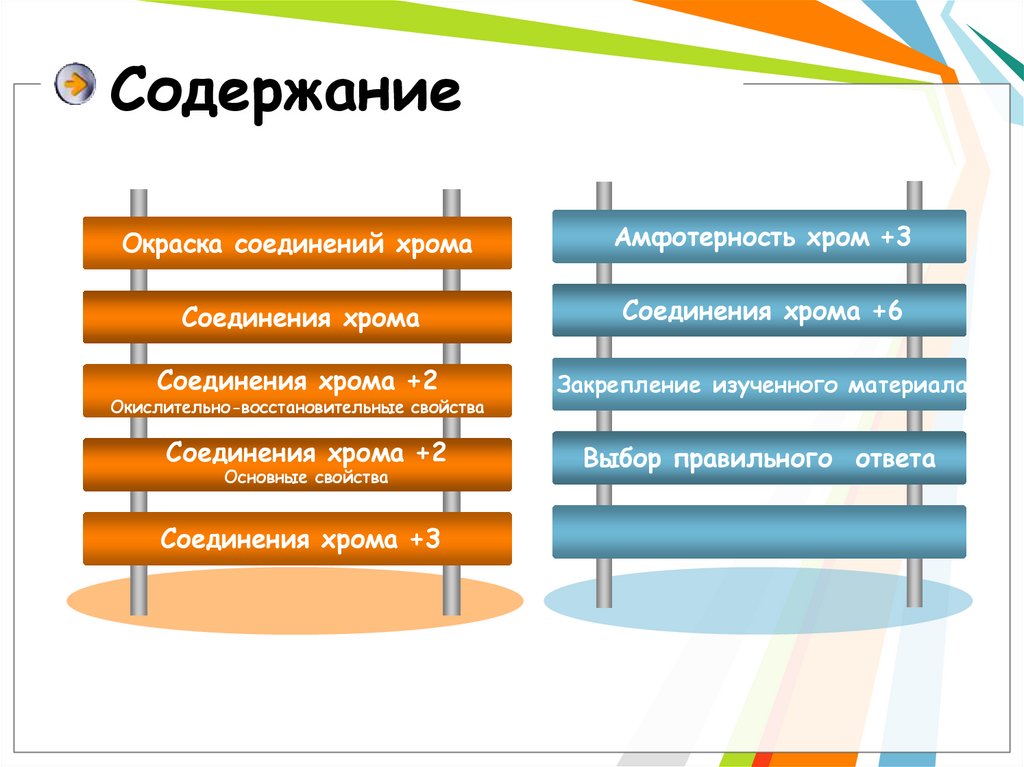 Содержание

Окраска соединений хрома

Соединения хрома

Соединения хрома +2
Окислительно-восстановительные свойства

Соединения хрома +2
Основные свойства

Соединения хрома +3

Амфотерность хром +3

Соединения хрома +6

Закрепление изученного материала

Выбор правильного ответа